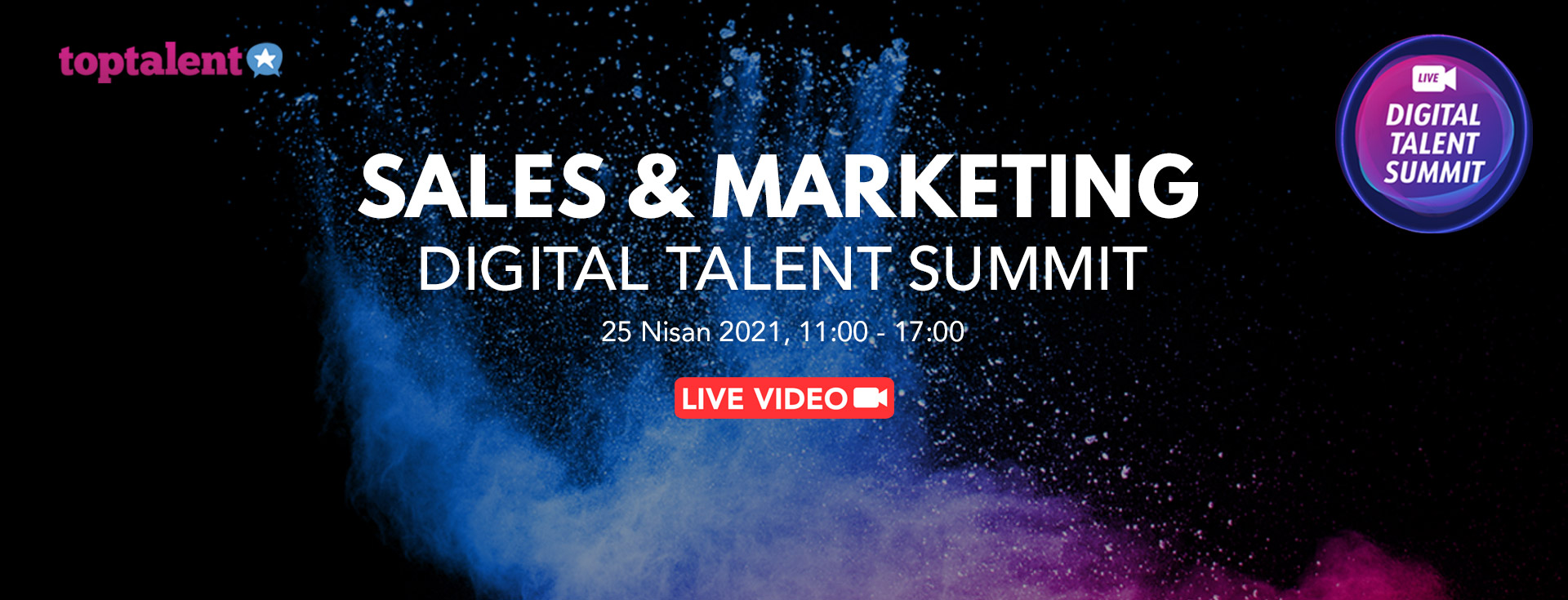 toptalent

LIVE
DIGITAL TALENT SUMMIT

SALES & MARKETING
DIGITAL TALENT SUMMIT
25 Nisan 2021, 11:00 - 17:00

LIVE VIDEO